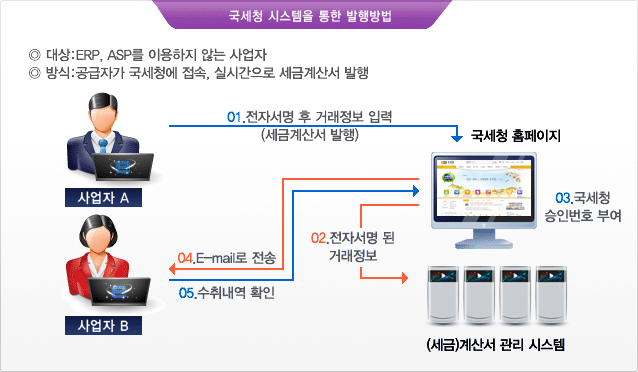 국세청 시스템을 통한 발행방법

◎ 대상:ERP, ASP를 이용하지 않는 사업자
◎ 방식:공급자가 국세청에 접속, 실시간으로 세금계산서 발행

01.전자서명 후 거래정보 입력 (세금계산서 발행)

국세청 홈페이지

사업자 A

03.국세청 승인번호 부여

02.전자서명 된 거래정보

04.E-mail로 전송

05.수취내역 확인

사업자 B

(세금)계산서 관리 시스템